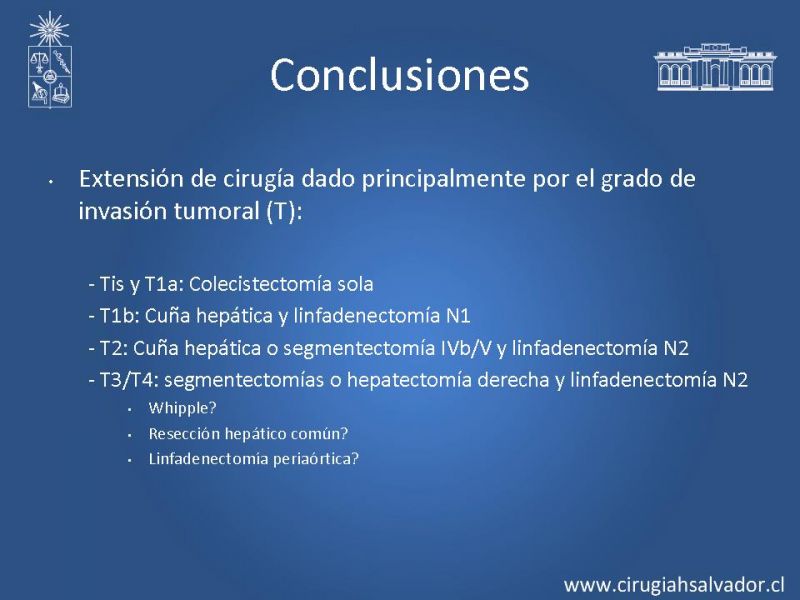 Conclusiones

• Extensión de cirugía dado principalmente por el grado de invasión tumoral (T):

- Tis y T1a: Colecistectomía sola
- T1b: Cuña hepática y linfadenectomía N1
- T2: Cuña hepática o segmentectomía IVb/V y linfadenectomía N2
- T3/T4: segmentectomías o hepatectomía derecha y linfadenectomía N2
• Whipple?
• Resección hepático común?
• Linfadenectomia periaórtica?

www.cirugiahsalvador.cl